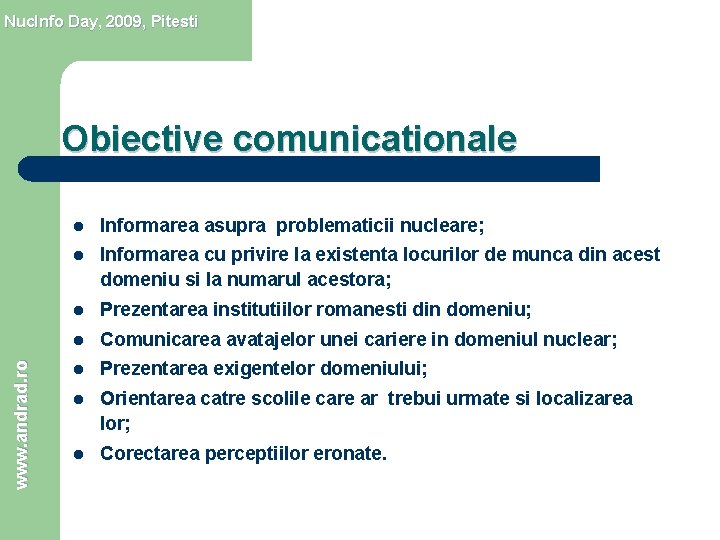 NucInfo Day, 2009, Pitesti

Obiective comunicationale

- Informarea asupra problematicii nucleare;
- Informarea cu privire la existenta locurilor de munca din acest domeniu si la numarul acestora;
- Prezentarea institutiilor romanesti din domeniu;
- Comunicarea avatajelor unei cariere in domeniul nuclear;
- Prezentarea exigentelor domeniului;
- Orientarea catre scolile care ar trebui urmate si localizarea lor;
- Corectarea perceptiilor eronate.

www.andrad.ro